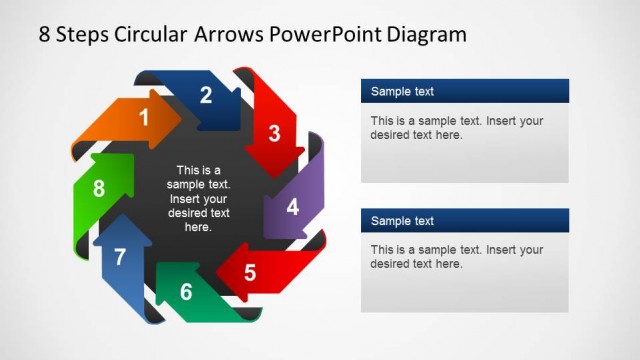 8 Steps Circular Arrows PowerPoint Diagram

1

2

3

4

5

6

7

8

This is a sample text. Insert your desired text here.

Sample text

This is a sample text. Insert your desired text here.

Sample text

This is a sample text. Insert your desired text here.